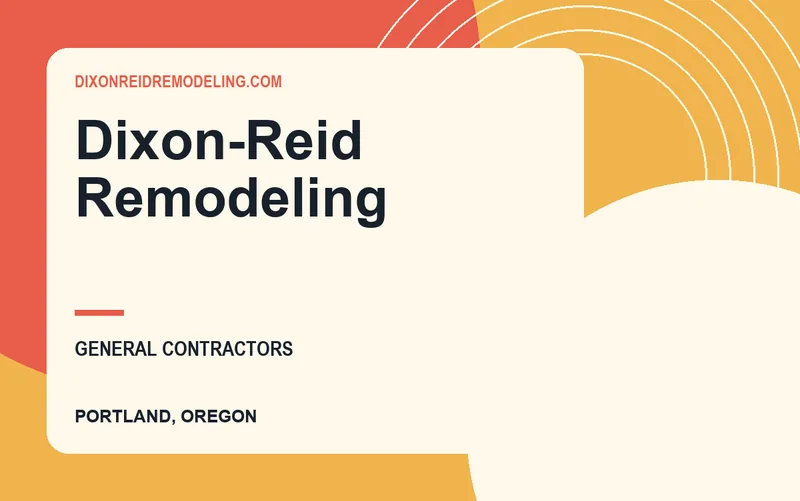 DIXONREIDREMODELING.COM

Dixon-Reid Remodeling

GENERAL CONTRACTORS

PORTLAND, OREGON